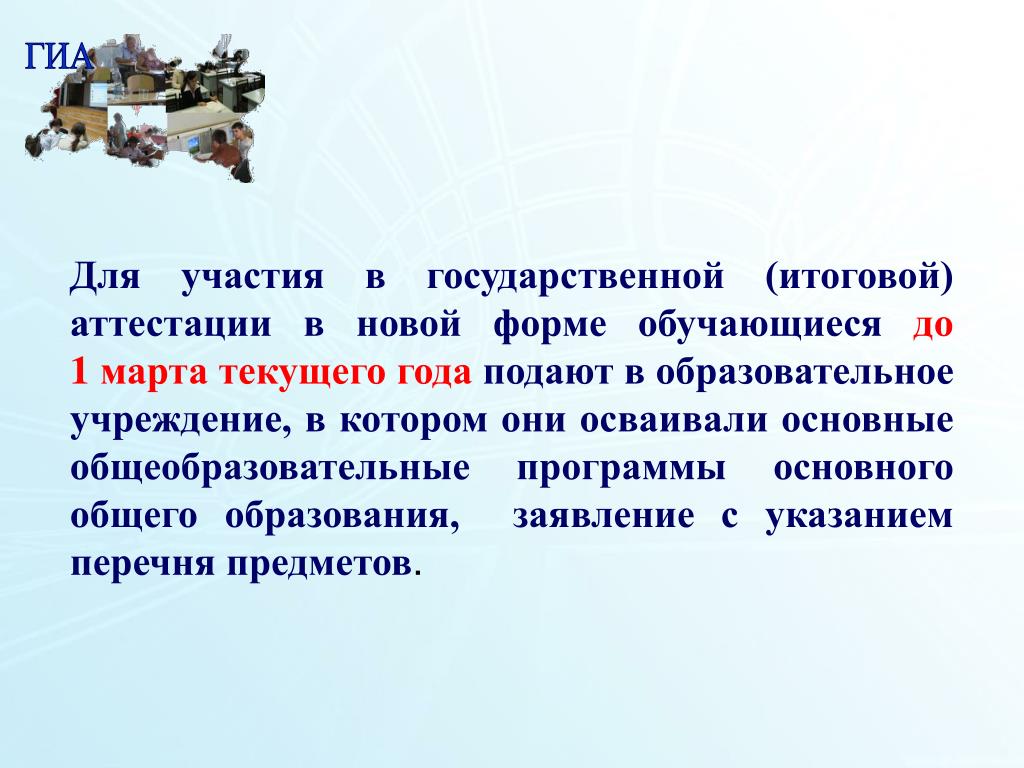 ГИА

Для участия в государственной (итоговой) аттестации в новой форме обучающиеся до 1 марта текущего года подают в образовательное учреждение, в котором они осваивали основные общеобразовательные программы основного общего образования, заявление с указанием перечня предметов.